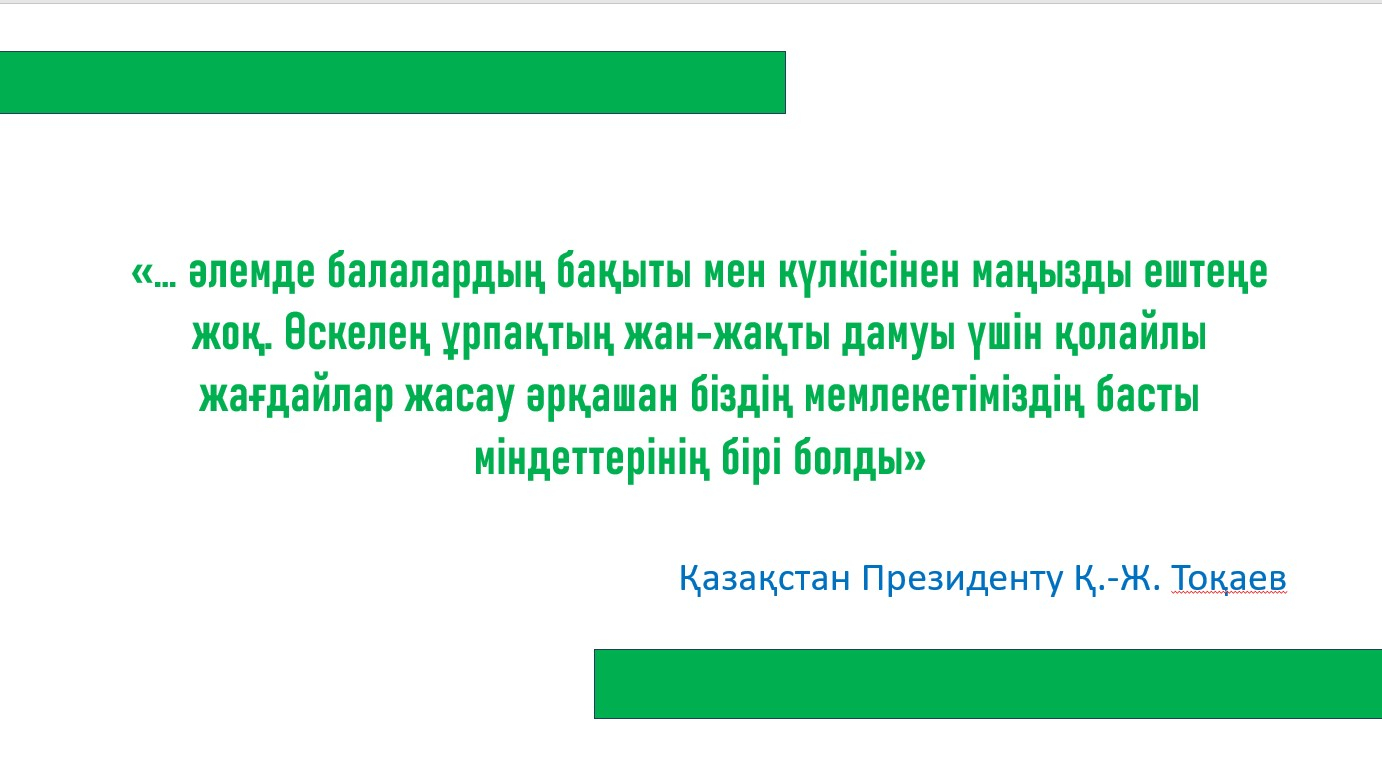 «... әлемде балалардың бақыты мен күлкісінен маңызды ештеңе жоқ. Өскелең ұрпақтың жан-жақты дамуы үшін қолайлы жағдайлар жасау әрқашан біздің мемлекетіміздің басты міндеттерінің бірі болды»

Қазақстан Президенту Қ.-Ж. Тоқаев